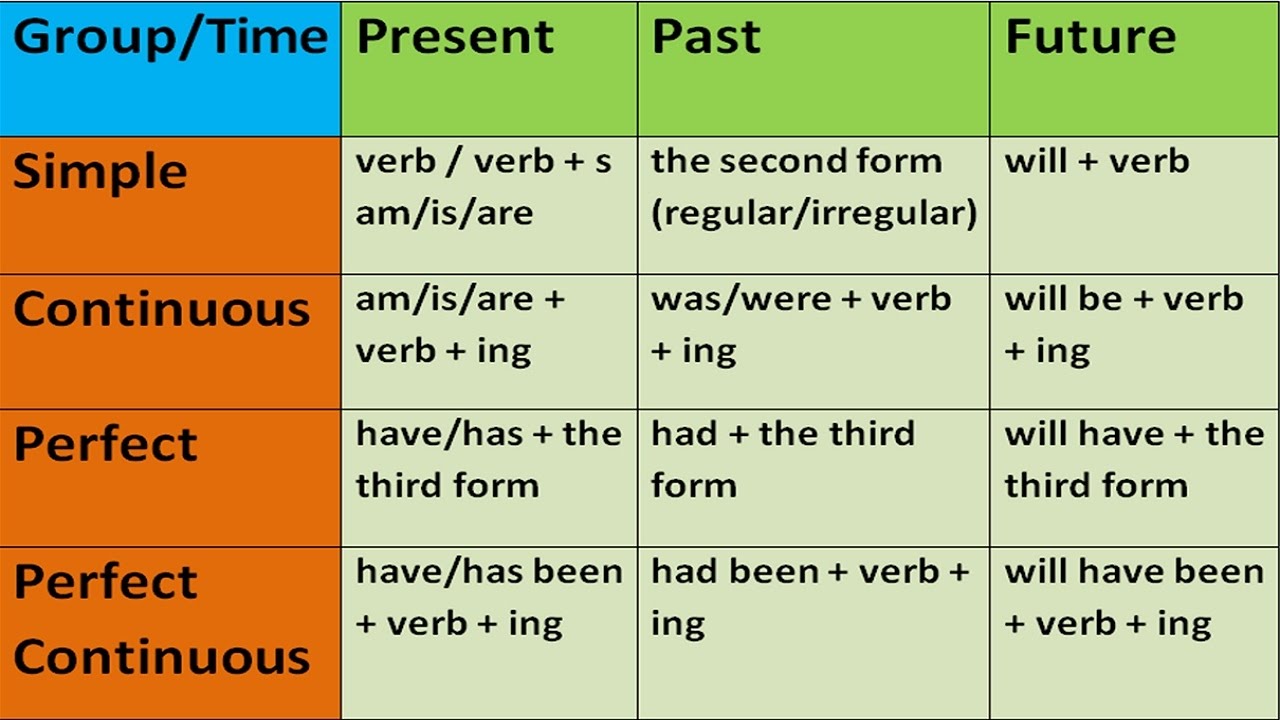 | Group/Time | Present | Past | Future |
|---|---|---|---|
| Simple | verb / verb + s am/is/are | the second form (regular/irregular) | will + verb |
| Continuous | am/is/are + verb + ing | was/were + verb + ing | will be + verb + ing |
| Perfect | have/has + the third form | had + the third form | will have + the third form |
| Perfect Continuous | have/has been + verb + ing | had been + verb + ing | will have been + verb + ing |